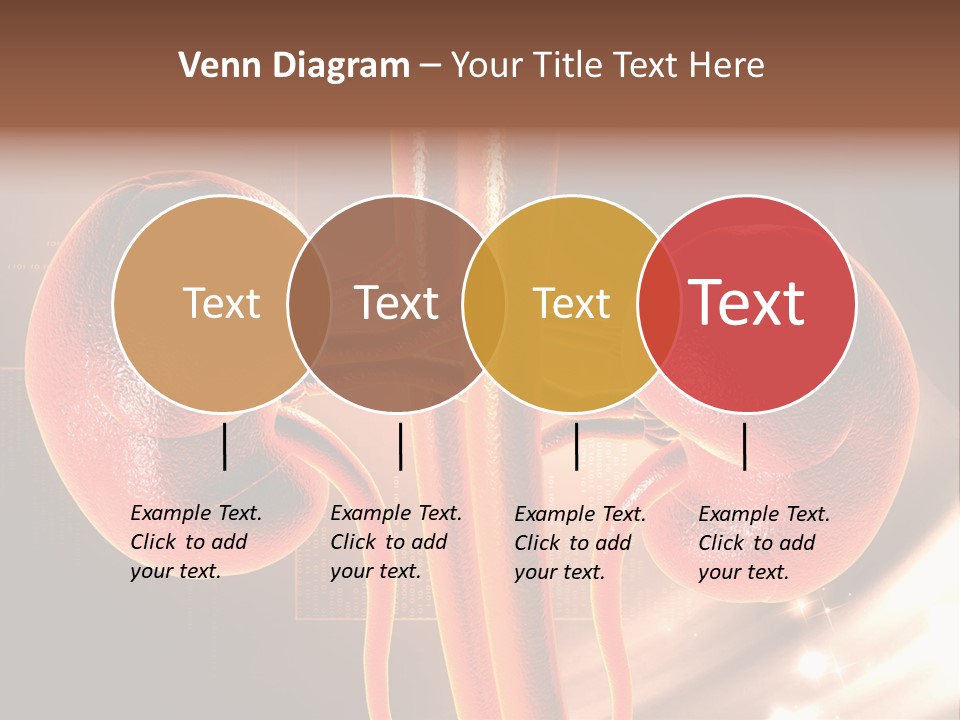 Venn Diagram – Your Title Text Here

Text

Text

Text

Text

Example Text. Click to add your text.

Example Text. Click to add your text.

Example Text. Click to add your text.

Example Text. Click to add your text.